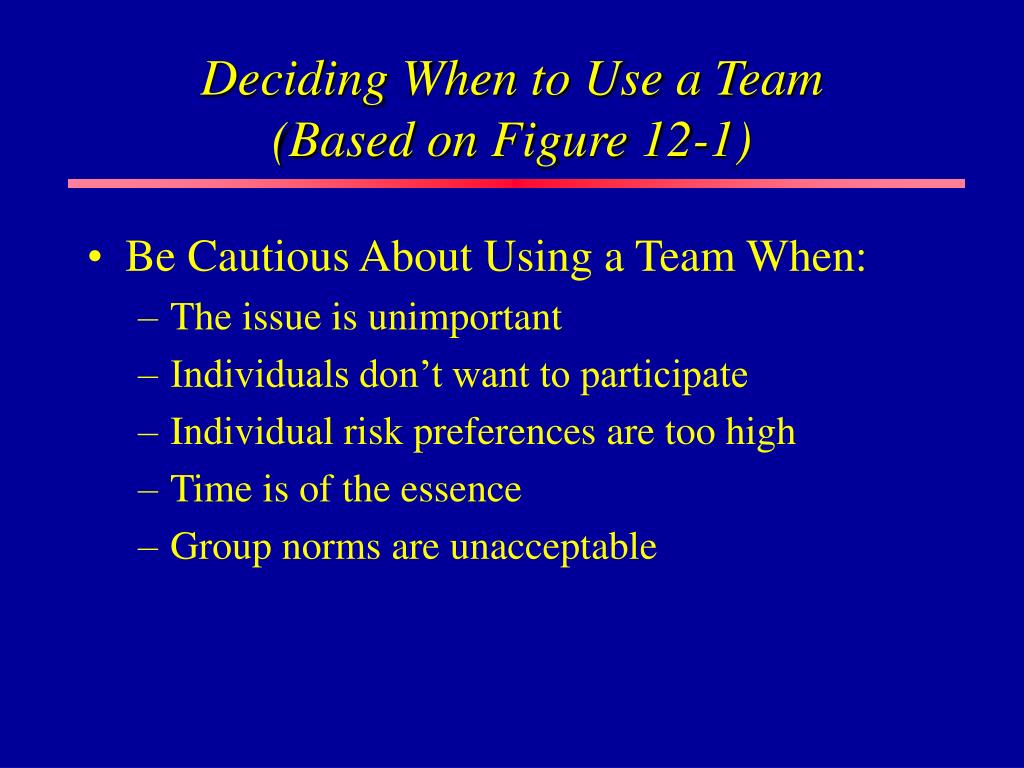 Deciding When to Use a Team
(Based on Figure 12-1)

• Be Cautious About Using a Team When:
– The issue is unimportant
– Individuals don’t want to participate
– Individual risk preferences are too high
– Time is of the essence
– Group norms are unacceptable